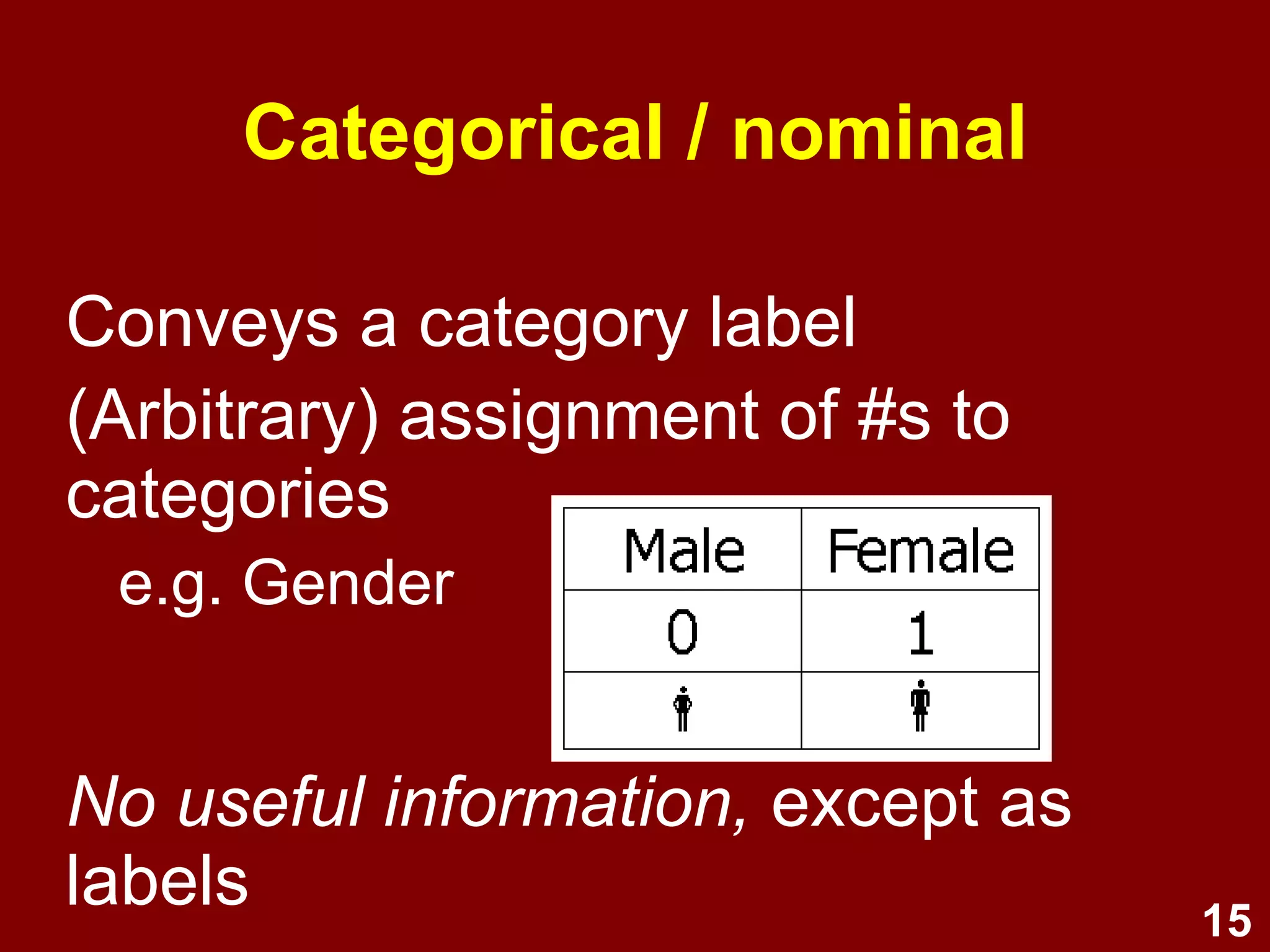 Categorical / nominal

Conveys a category label

(Arbitrary) assignment of #s to categories

e.g. Gender

| Male | Female |
|---|---|
| 0 | 1 |
| | |

No useful information, except as labels

15